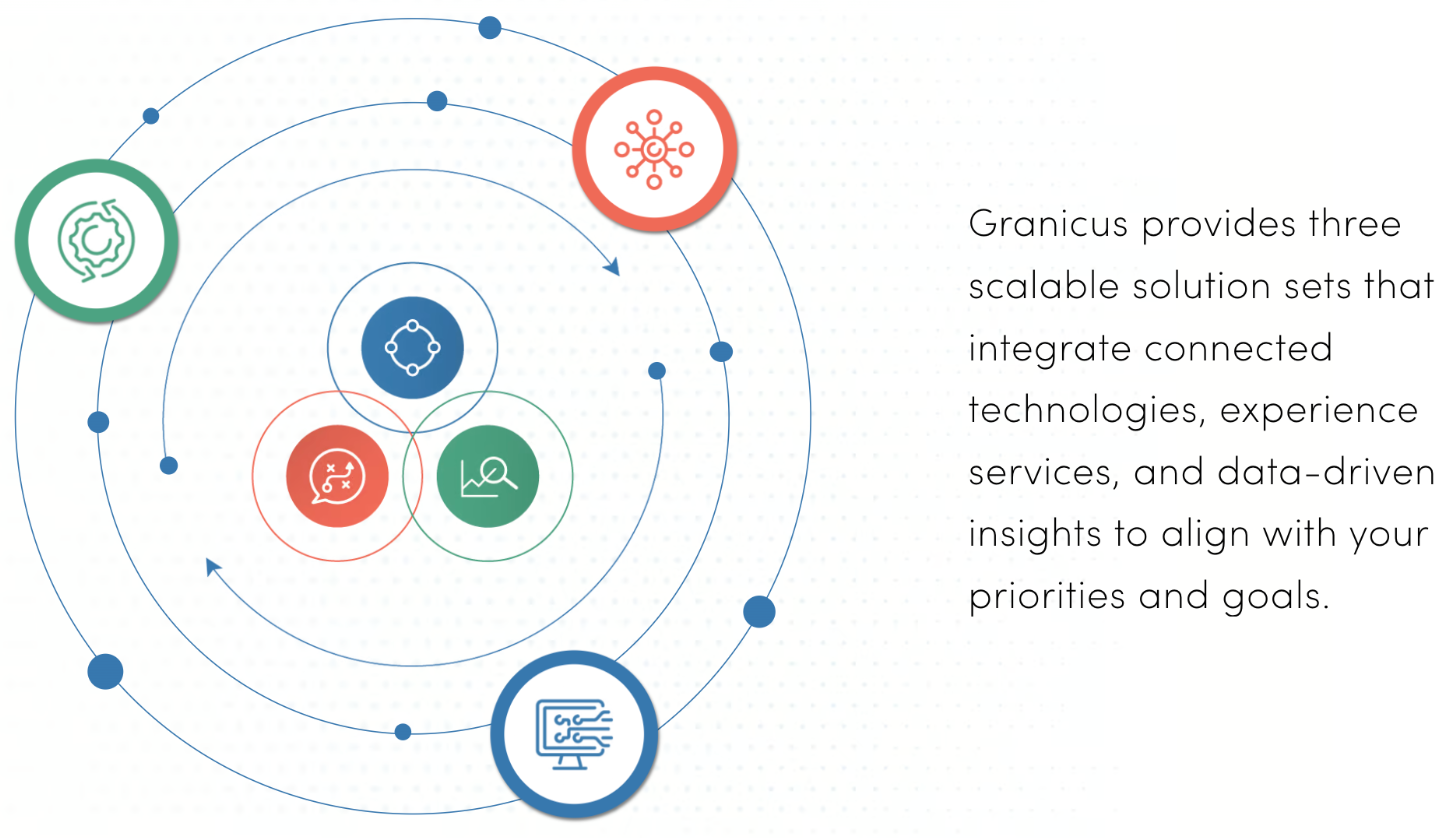 Granicus provides three scalable solution sets that integrate connected technologies, experience services, and data-driven insights to align with your priorities and goals.